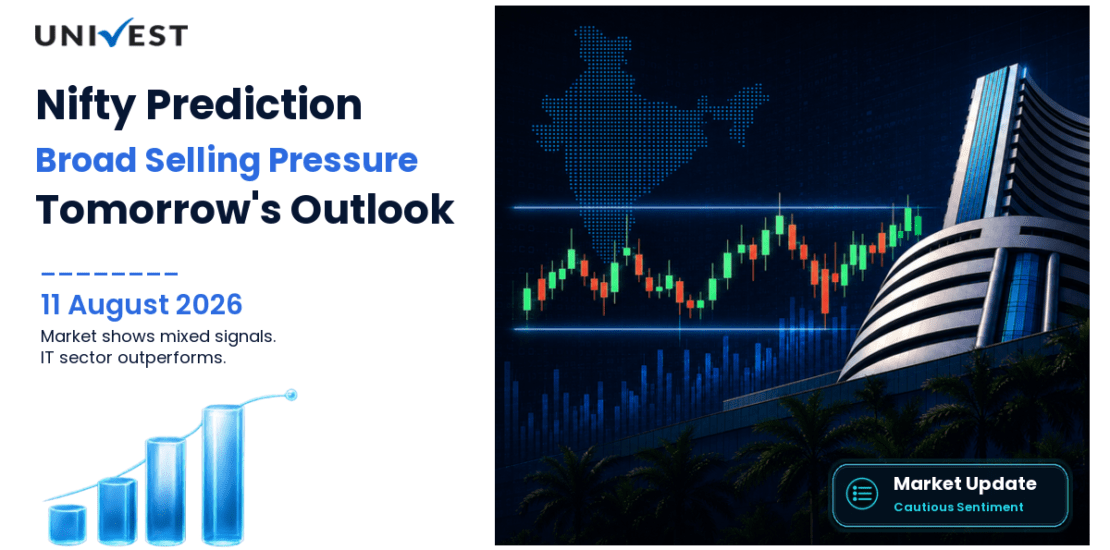 UNIVEST

Nifty Prediction
Broad Selling Pressure
Tomorrow's Outlook

11 August 2026
Market shows mixed signals.
IT sector outperforms.

Market Update
Cautious Sentiment